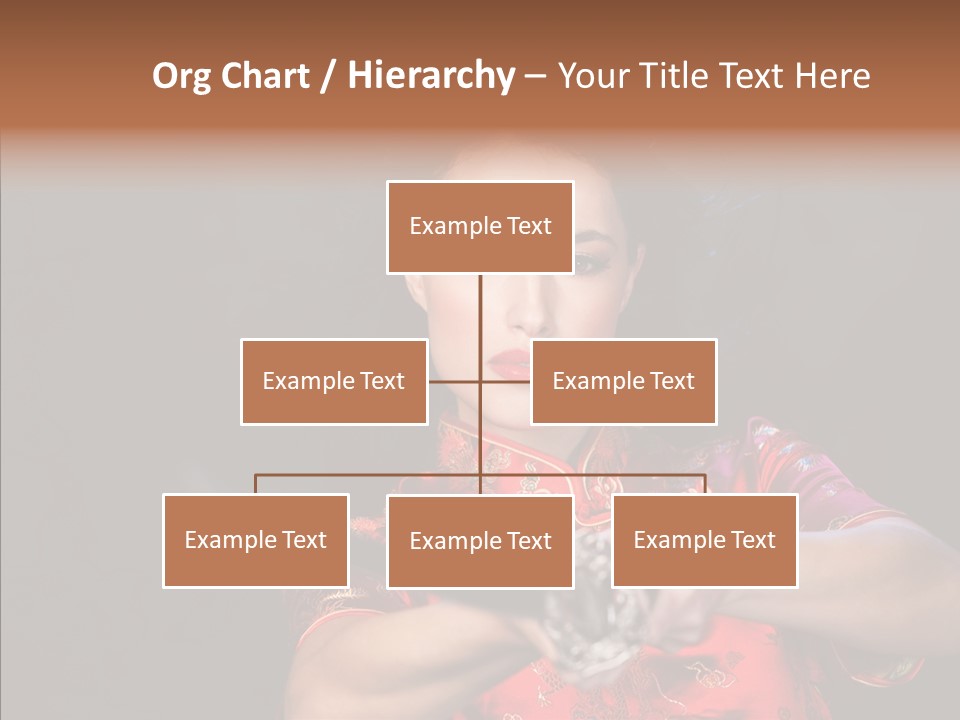 Org Chart / Hierarchy – Your Title Text Here

Example Text

Example Text

Example Text

Example Text

Example Text

Example Text